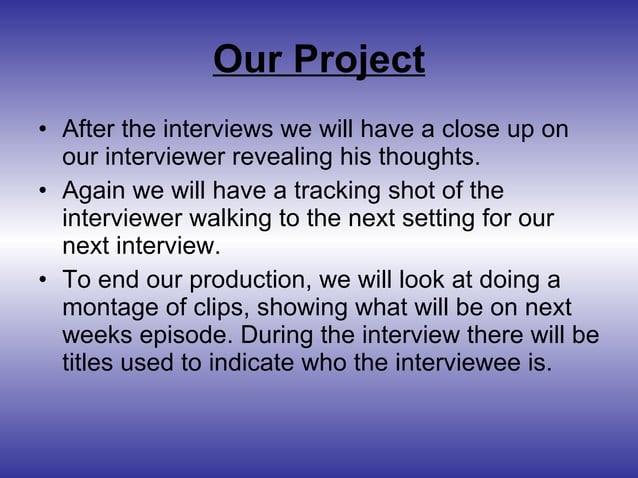 Our Project

• After the interviews we will have a close up on our interviewer revealing his thoughts.
• Again we will have a tracking shot of the interviewer walking to the next setting for our next interview.
• To end our production, we will look at doing a montage of clips, showing what will be on next weeks episode. During the interview there will be titles used to indicate who the interviewee is.